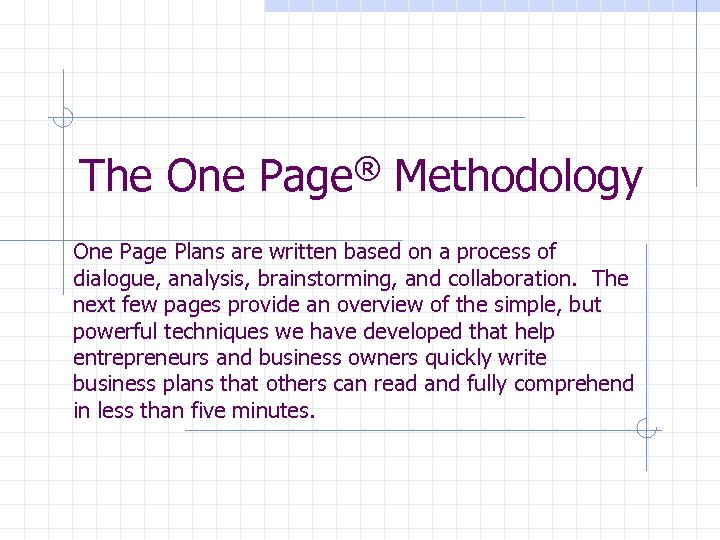 The One Page® Methodology

One Page Plans are written based on a process of dialogue, analysis, brainstorming, and collaboration. The next few pages provide an overview of the simple, but powerful techniques we have developed that help entrepreneurs and business owners quickly write business plans that others can read and fully comprehend in less than five minutes.